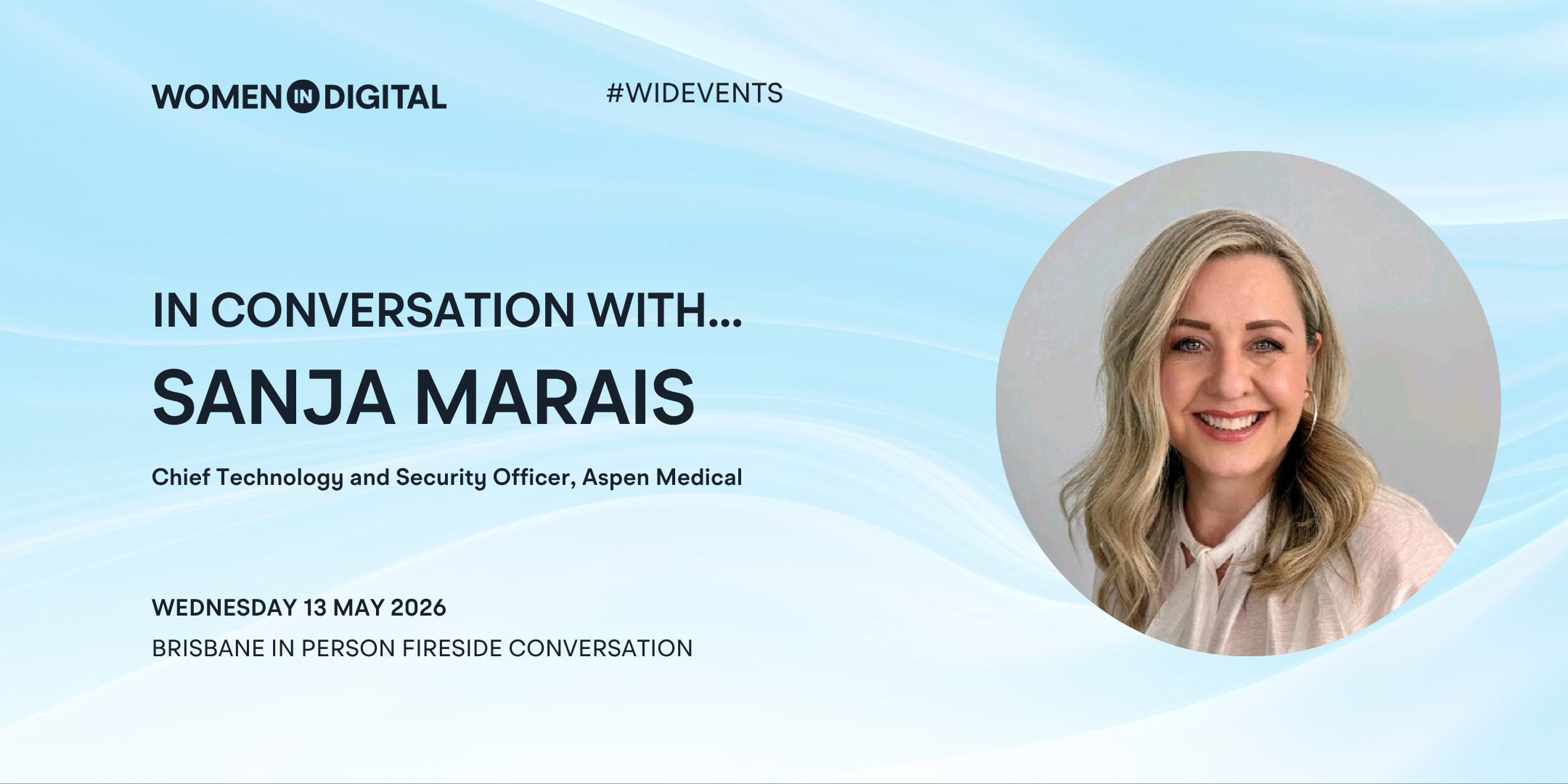 WOMEN IN DIGITAL

#WIDEVENTS

IN CONVERSATION WITH...

SANJA MARAIS

Chief Technology and Security Officer, Aspen Medical

WEDNESDAY 13 MAY 2026

BRISBANE IN PERSON FIRESIDE CONVERSATION